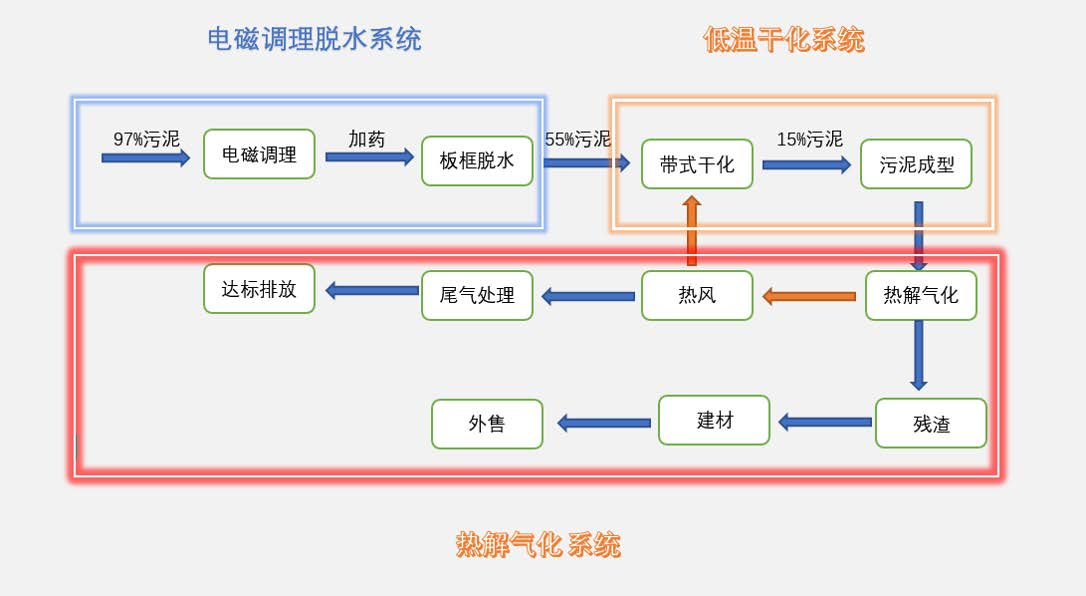 电磁调理脱水系统

低温干化系统

97%污泥

电磁调理

加药

板框脱水

55%污泥

带式干化

15%污泥

污泥成型

达标排放

尾气处理

热风

热解气化

外售

建材

残渣

热解气化 系统